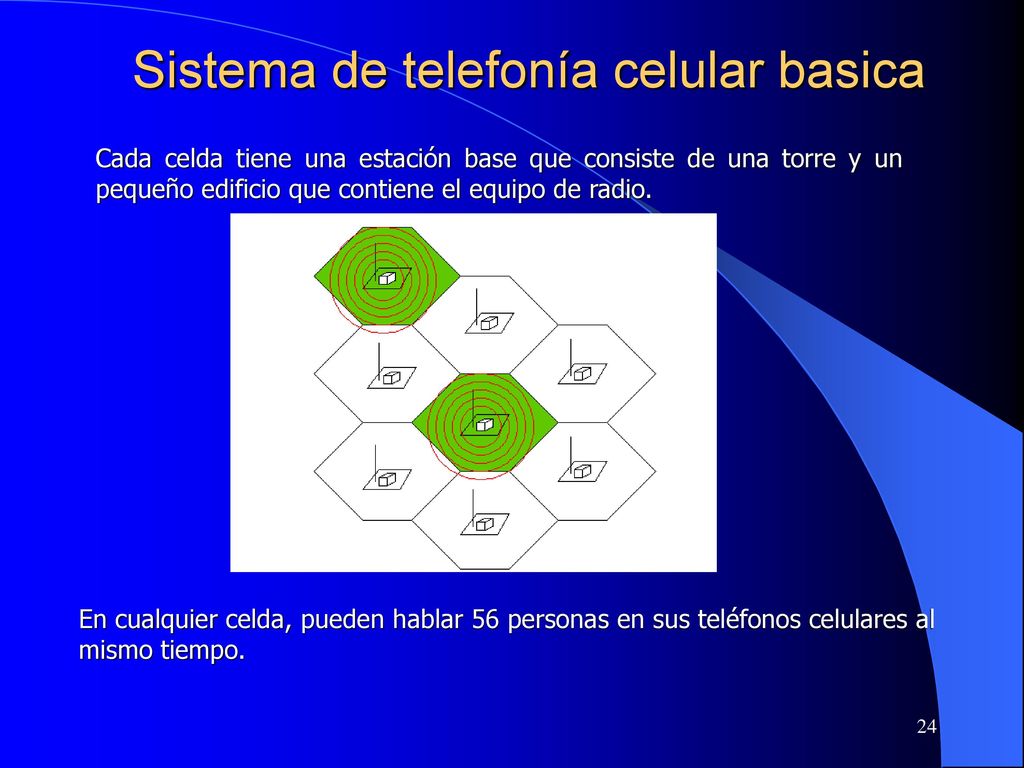 Sistema de telefonía celular basica

Cada celda tiene una estación base que consiste de una torre y un pequeño edificio que contiene el equipo de radio.

En cualquier celda, pueden hablar 56 personas en sus teléfonos celulares al mismo tiempo.

24